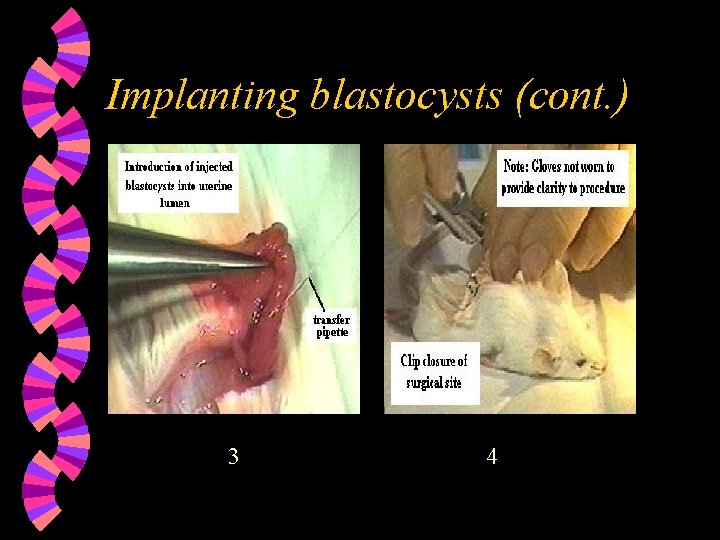 Implanting blastocysts (cont.)

Introduction of injected blastocysts into uterine lumen

transfer pipette

Note: Gloves not worn to provide clarity to procedure

Clip closure of surgical site

3

4